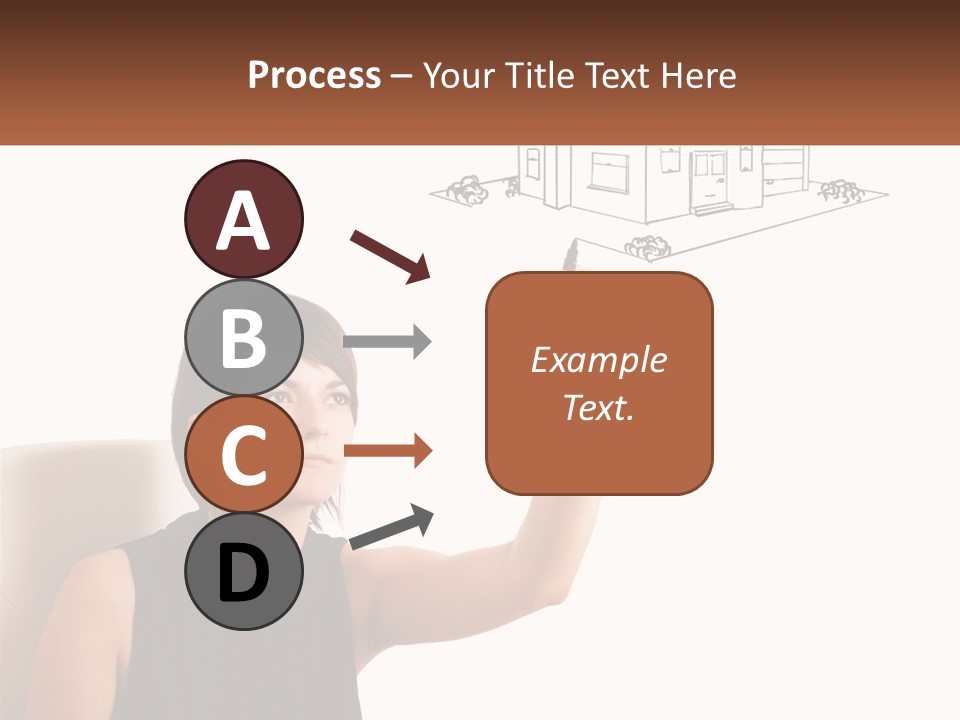 Process – Your Title Text Here

A

B

C

D

Example Text.